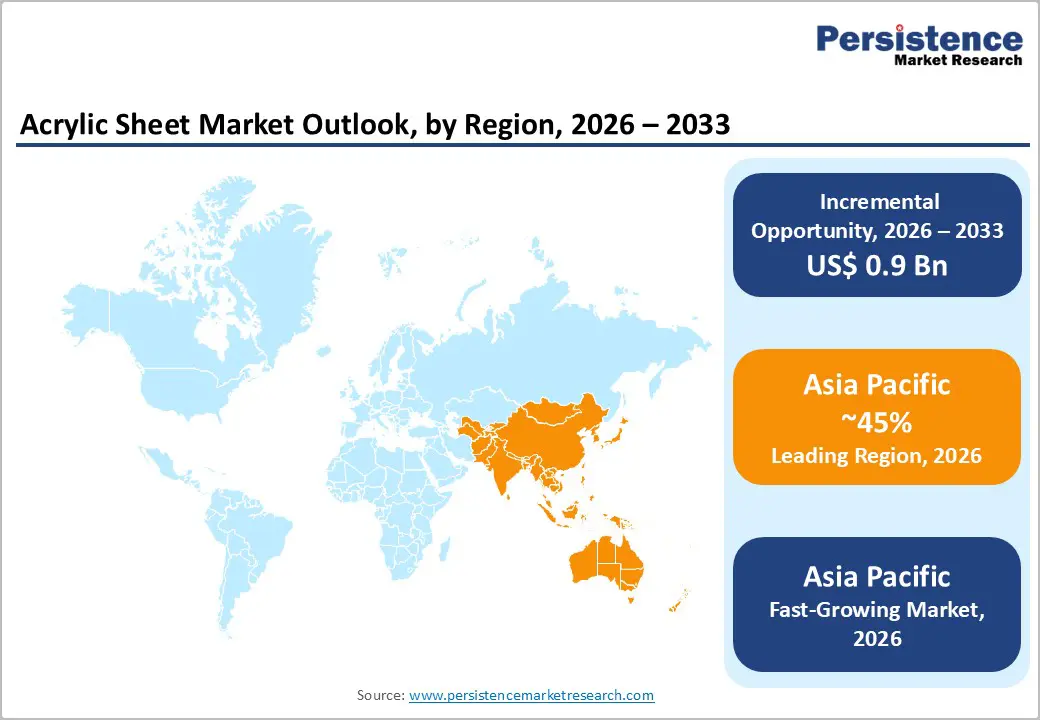 Persistence
Market Research

Acrylic Sheet Market Outlook, by Region, 2026 – 2033

Incremental Opportunity, 2026 – 2033
US$ 0.9 Bn

Asia Pacific
~45%
Leading Region, 2026

Asia Pacific
Fast-Growing Market, 2026

Source: www.persistencemarketresearch.com